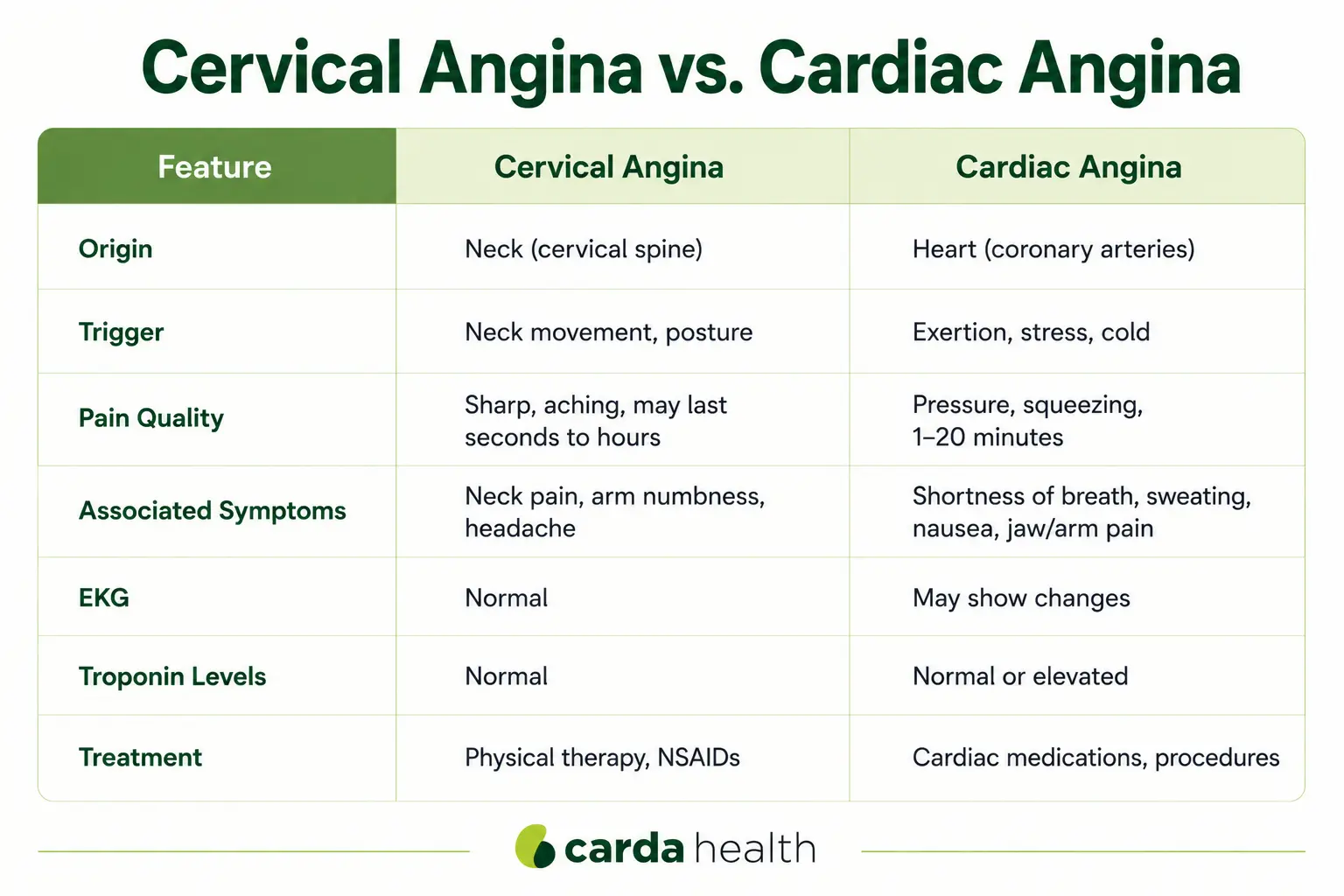 Cervical Angina vs. Cardiac Angina

| Feature | Cervical Angina | Cardiac Angina |
|---|---|---|
| Origin | Neck (cervical spine) | Heart (coronary arteries) |
| Trigger | Neck movement, posture | Exertion, stress, cold |
| Pain Quality | Sharp, aching, may last seconds to hours | Pressure, squeezing, 1–20 minutes |
| Associated Symptoms | Neck pain, arm numbness, headache | Shortness of breath, sweating, nausea, jaw/arm pain |
| EKG | Normal | May show changes |
| Troponin Levels | Normal | Normal or elevated |
| Treatment | Physical therapy, NSAIDs | Cardiac medications, procedures |

carda health